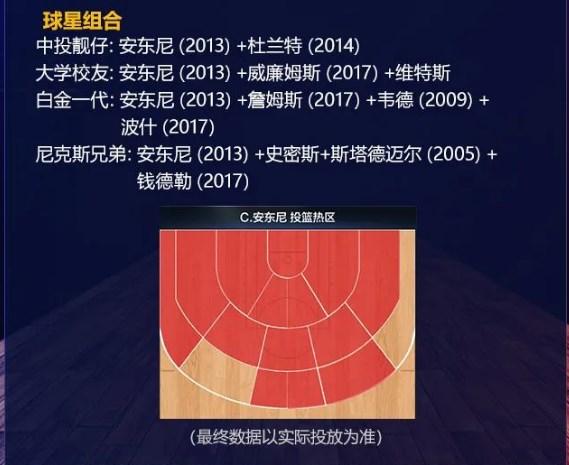 球星组合

中投靓仔: 安东尼 (2013) +杜兰特 (2014)

大学校友: 安东尼 (2013) +威廉姆斯 (2017) +维特斯

白金一代: 安东尼 (2013) +詹姆斯 (2017) +韦德 (2009) + 波什 (2017)

尼克斯兄弟: 安东尼 (2013) +史密斯+斯塔德迈尔 (2005) + 钱德勒 (2017)

C.安东尼 投篮热区

(最终数据以实际投放为准)